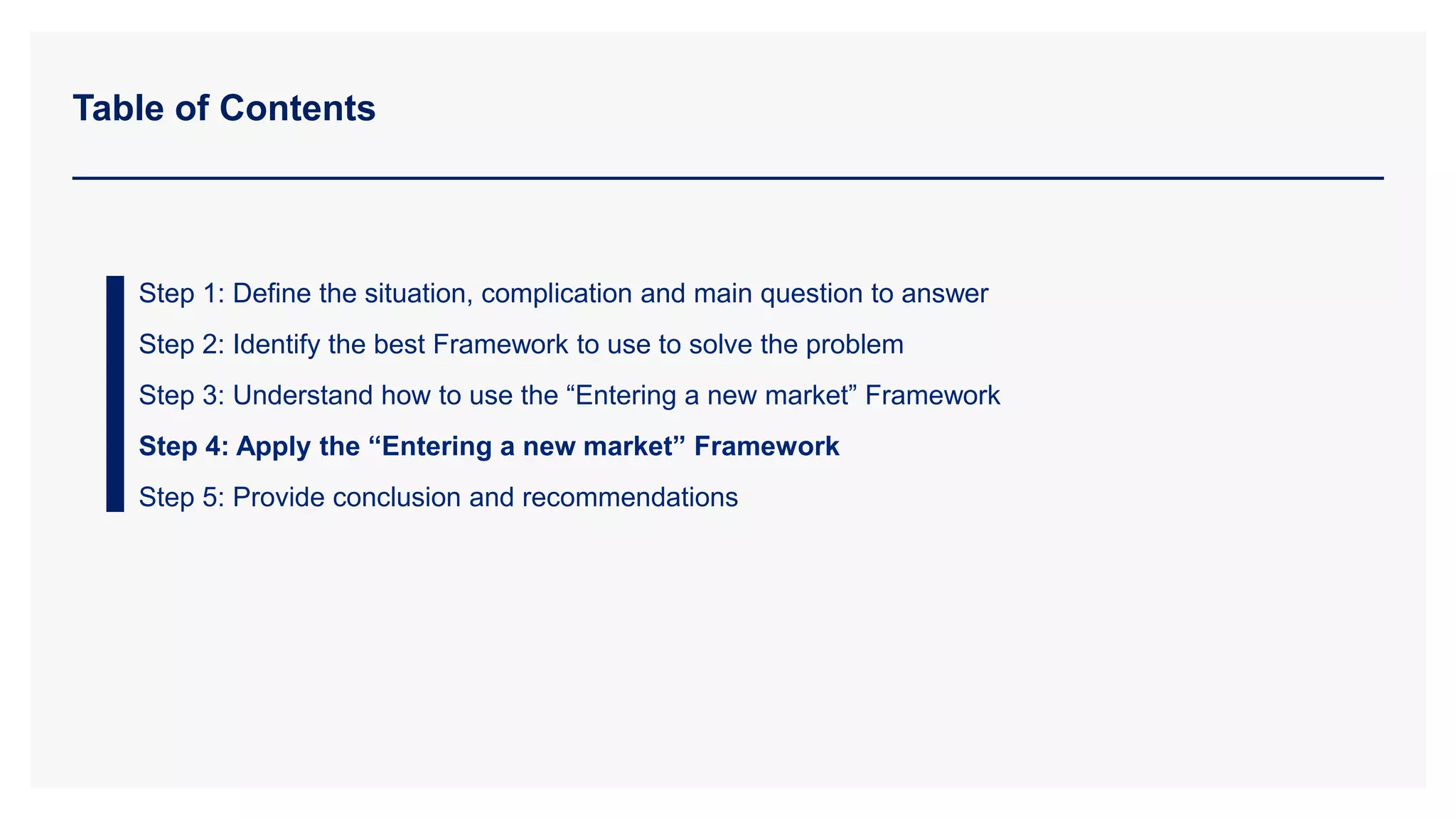 Table of Contents

Step 1: Define the situation, complication and main question to answer

Step 2: Identify the best Framework to use to solve the problem

Step 3: Understand how to use the “Entering a new market” Framework

Step 4: Apply the “Entering a new market” Framework

Step 5: Provide conclusion and recommendations